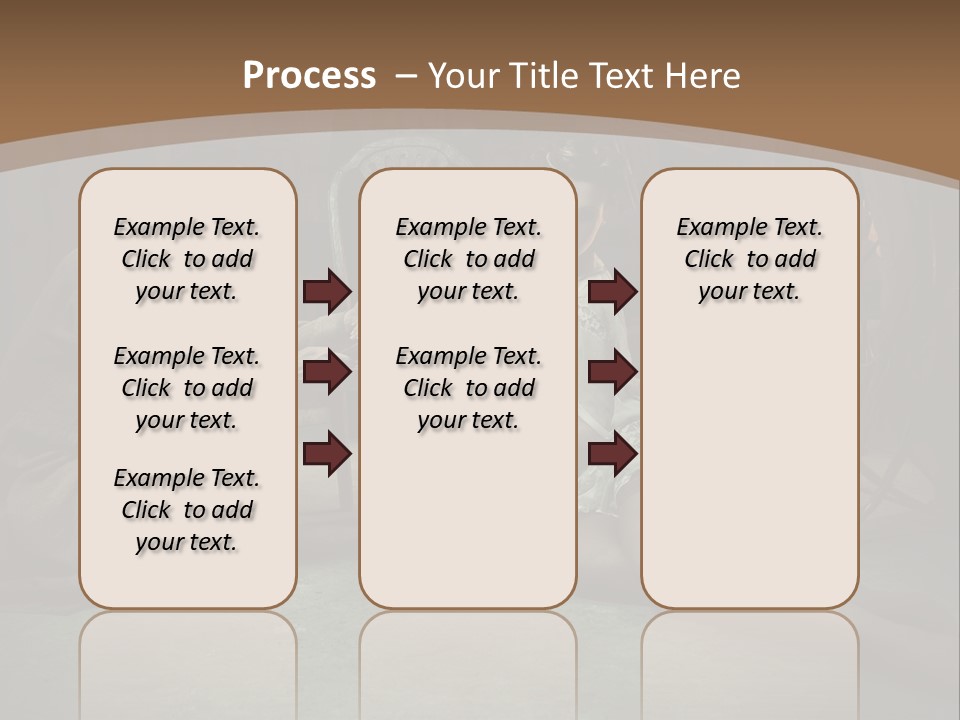 Process – Your Title Text Here

Example Text. Click to add your text.

Example Text. Click to add your text.

Example Text. Click to add your text.

Example Text. Click to add your text.

Example Text. Click to add your text.

Example Text. Click to add your text.